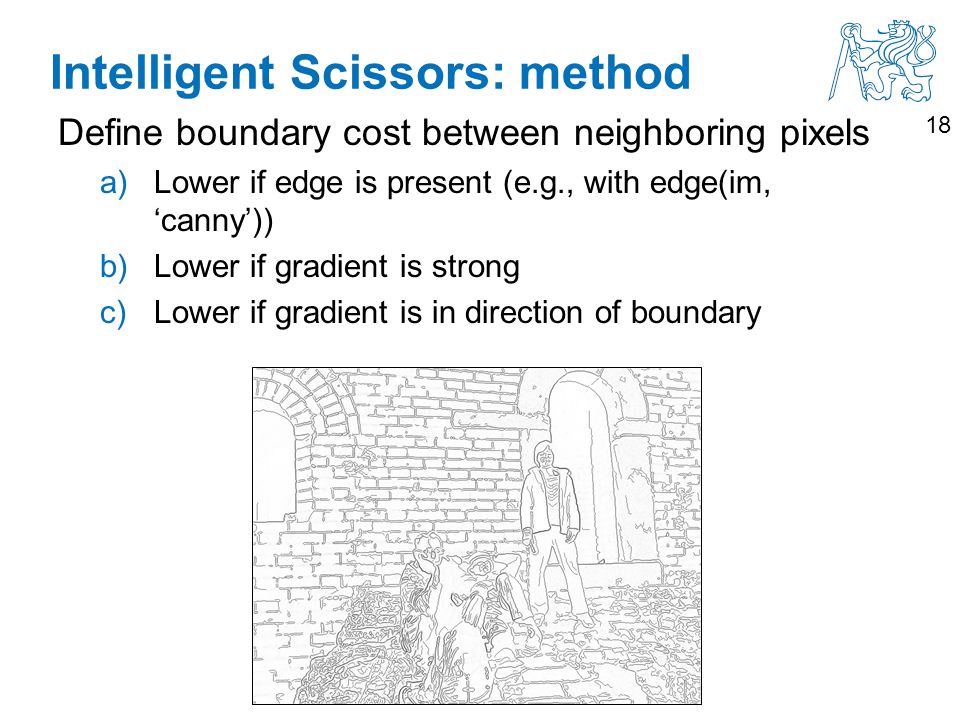 Intelligent Scissors: method

18

Define boundary cost between neighboring pixels

a) Lower if edge is present (e.g., with edge(im, ‘canny’))

b) Lower if gradient is strong

c) Lower if gradient is in direction of boundary